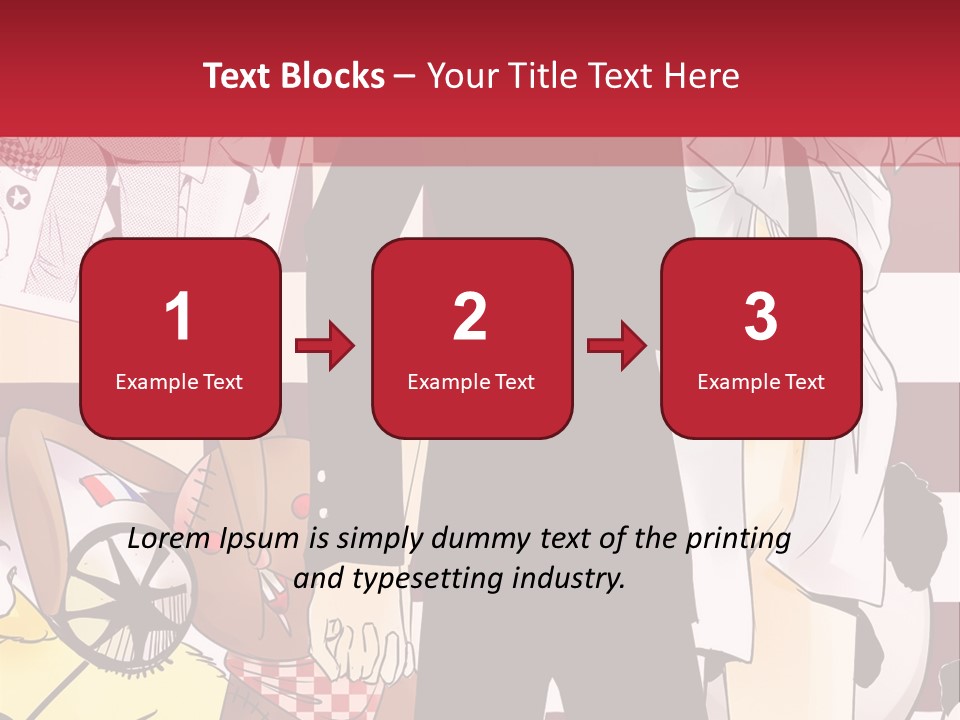 Text Blocks – Your Title Text Here

1
Example Text

2
Example Text

3
Example Text

Lorem Ipsum is simply dummy text of the printing and typesetting industry.